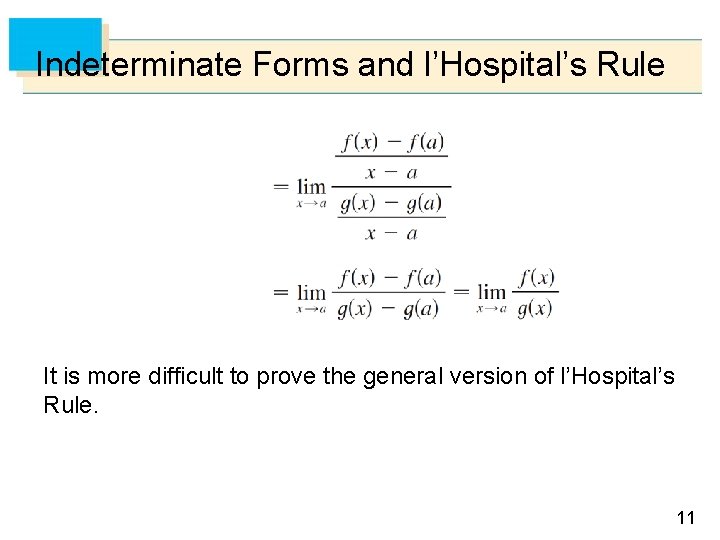 Indeterminate Forms and l'Hospital's Rule

$= \lim_{x \to a} \frac{\frac{f(x) - f(a)}{x - a}}{\frac{g(x) - g(a)}{x - a}}$

$= \lim_{x \to a} \frac{f(x) - f(a)}{g(x) - g(a)} = \lim_{x \to a} \frac{f(x)}{g(x)}$

It is more difficult to prove the general version of l'Hospital's Rule.

11